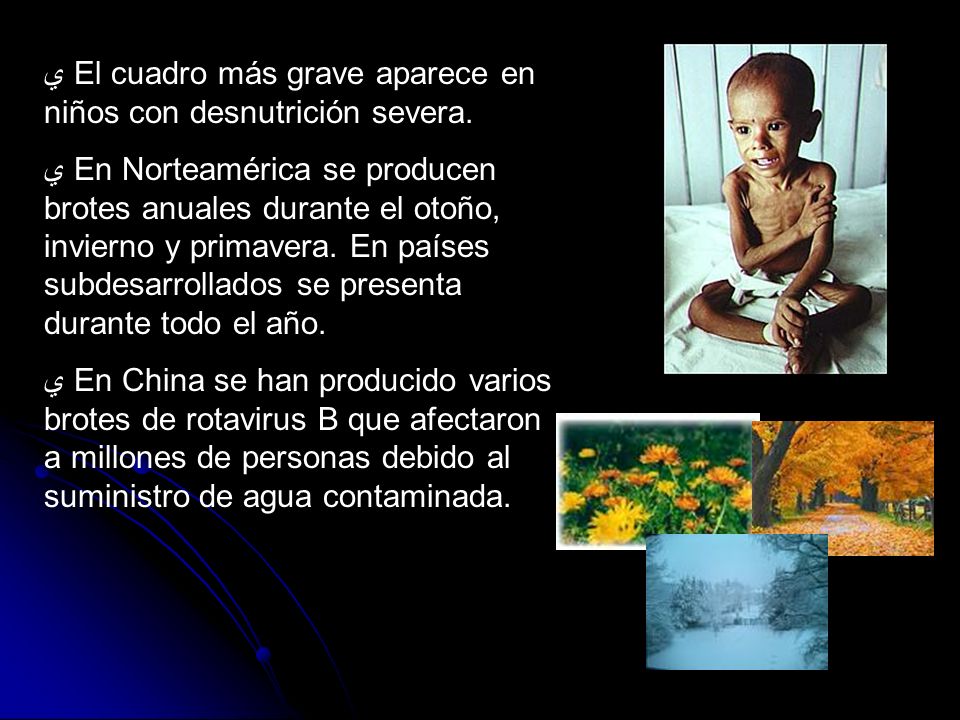 ي El cuadro más grave aparece en niños con desnutrición severa.

ي En Norteamérica se producen brotes anuales durante el otoño, invierno y primavera. En países subdesarrollados se presenta durante todo el año.

ي En China se han producido varios brotes de rotavirus B que afectaron a millones de personas debido al suministro de agua contaminada.